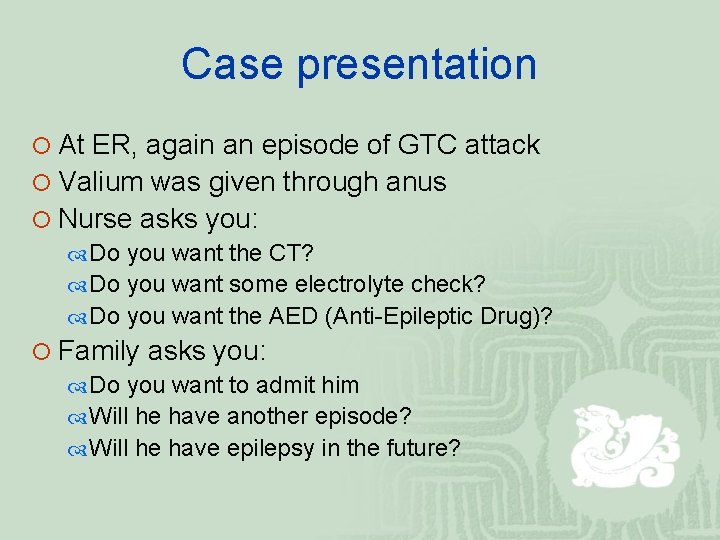 Case presentation

At ER, again an episode of GTC attack
Valium was given through anus
Nurse asks you:
Do you want the CT?
Do you want some electrolyte check?
Do you want the AED (Anti-Epileptic Drug)?
Family asks you:
Do you want to admit him
Will he have another episode?
Will he have epilepsy in the future?